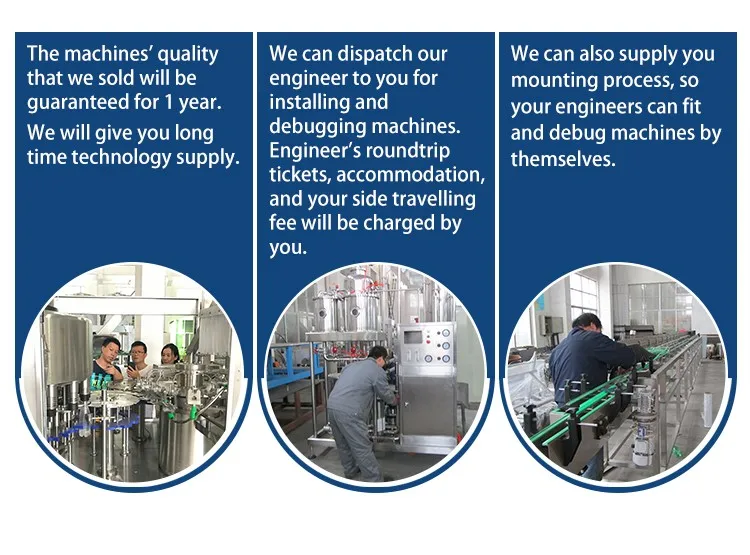 The machines' quality that we sold will be guaranteed for 1 year.

We will give you long time technology supply.

We can dispatch our engineer to you for installing and debugging machines. Engineer's roundtrip tickets, accommodation, and your side travelling fee will be charged by you.

We can also supply you mounting process, so your engineers can fit and debug machines by themselves.